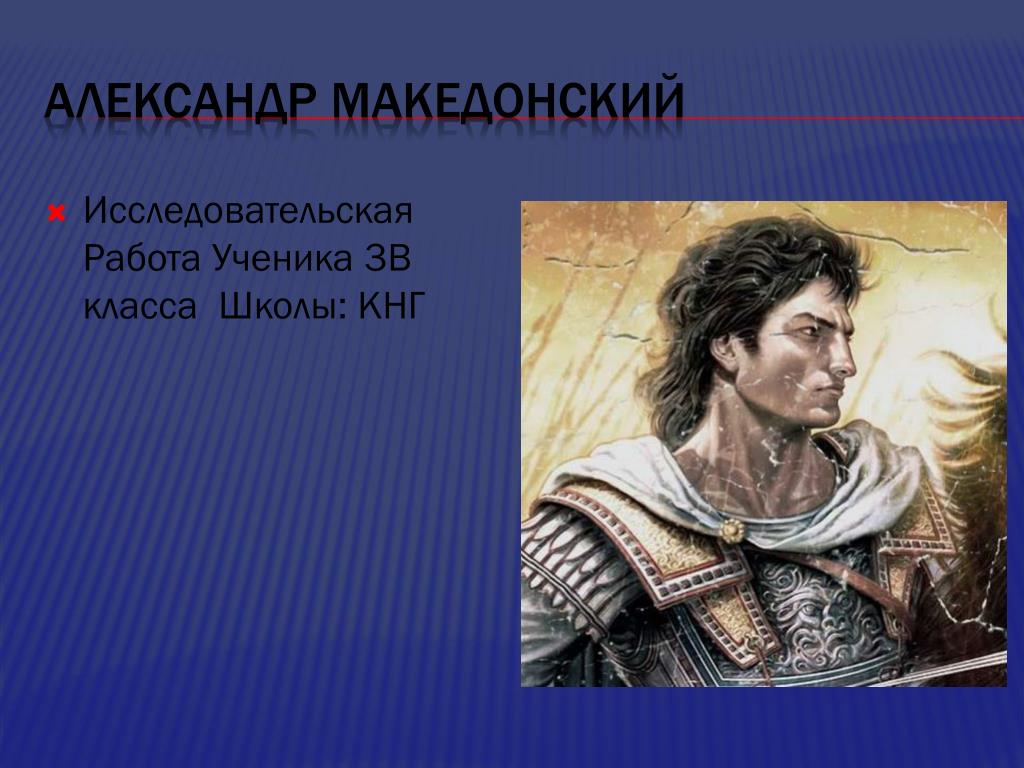 АЛЕКСАНДР МАКЕДОНСКИЙ

Исследовательская Работа Ученика 3В класса  Школы: КНГ